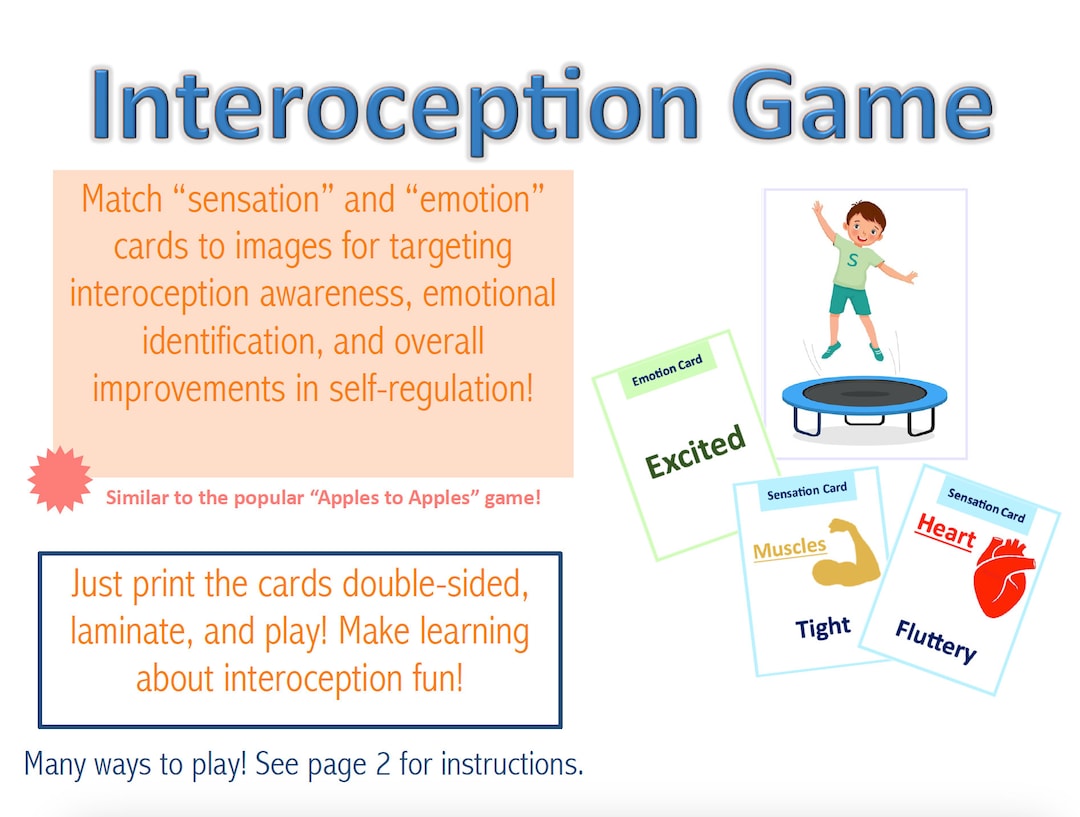 Interoception Game

Match “sensation” and “emotion” cards to images for targeting interoception awareness, emotional identification, and overall improvements in self-regulation!

Similar to the popular “Apples to Apples” game!

Just print the cards double-sided, laminate, and play! Make learning about interoception fun!

Many ways to play! See page 2 for instructions.

S

Emotion Card

Excited

Sensation Card

Muscles

Tight

Sensation Card

Heart

Fluttery